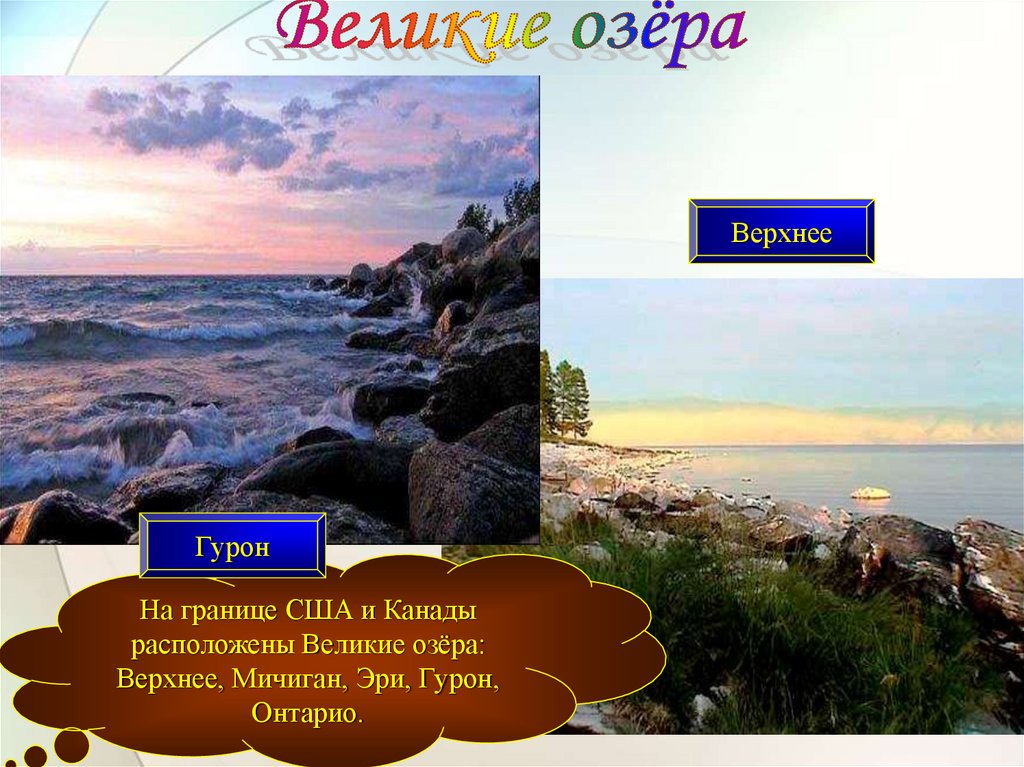 Великие озёра

Верхнее

Гурон

На границе США и Канады расположены Великие озёра: Верхнее, Мичиган, Эри, Гурон, Онтарио.